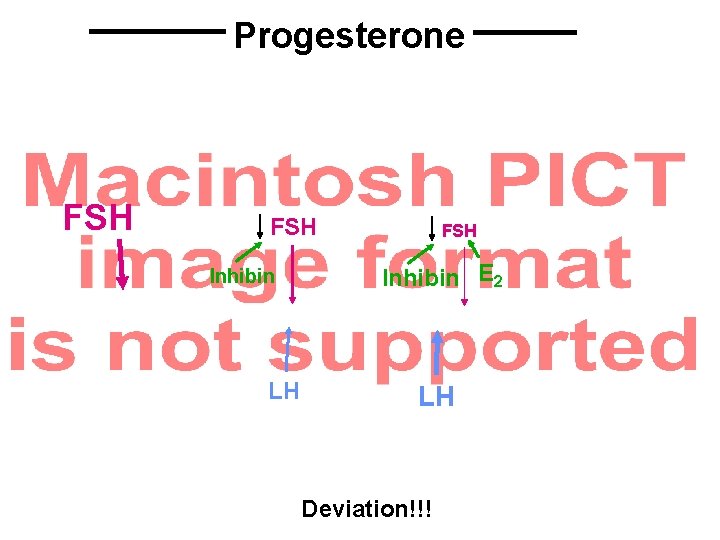 Progesterone

Macintosh PICT image format is not supported

FSH

FSH
Inhibin
LH

FSH
Inhibin
$E_2$
LH

Deviation!!!